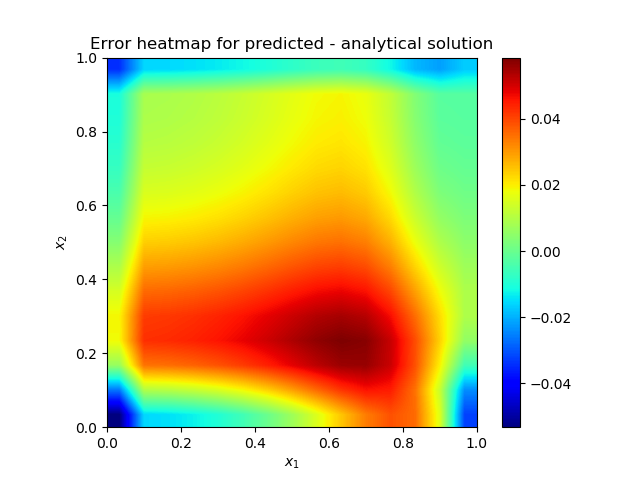 Error heatmap for predicted - analytical solution

1.0
0.8
0.6
0.4
0.2
0.0

$x_2$

0.0 0.2 0.4 0.6 0.8 1.0

$x_1$

0.04
0.02
0.00
−0.02
−0.04